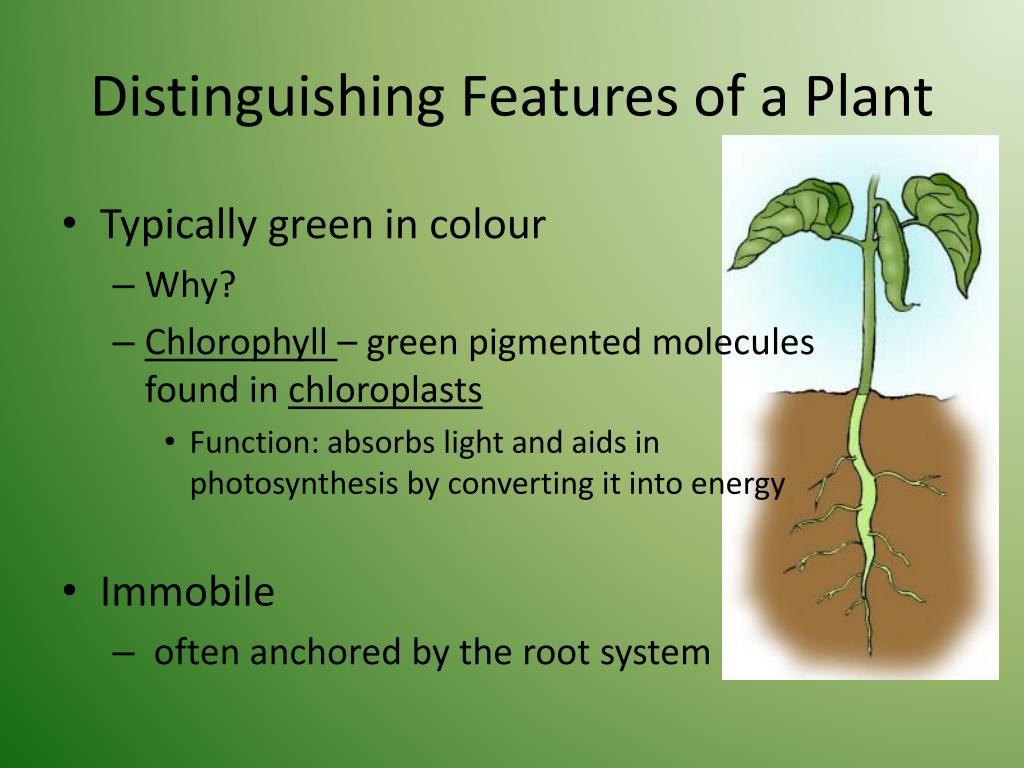 Distinguishing Features of a Plant

• Typically green in colour
– Why?
– Chlorophyll – green pigmented molecules found in chloroplasts
• Function: absorbs light and aids in photosynthesis by converting it into energy

• Immobile
– often anchored by the root system